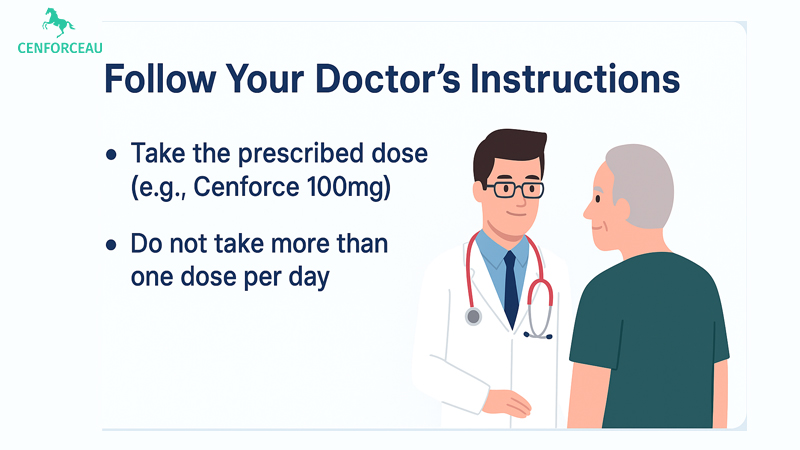 CENFORCEAU

Follow Your Doctor's Instructions

• Take the prescribed dose (e.g., Cenforce 100mg)

• Do not take more than one dose per day